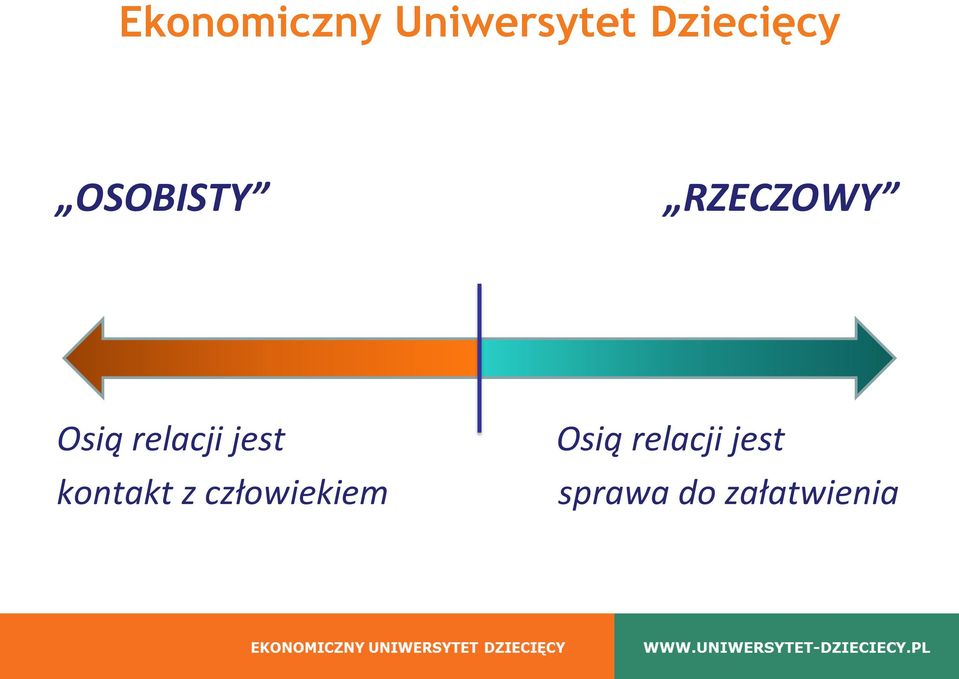 Ekonomiczny Uniwersytet Dziecięcy

„OSOBISTY”

„RZECZOWY”

Osią relacji jest kontakt z człowiekiem

Osią relacji jest sprawa do załatwienia

EKONOMICZNY UNIWERSYTET DZIECIĘCY

WWW.UNIWERSYTET-DZIECIECY.PL